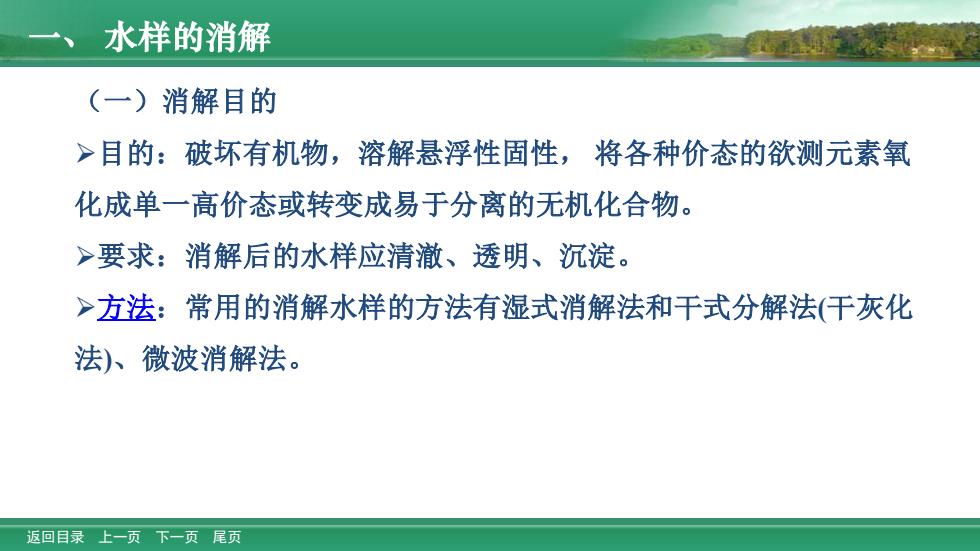 一、 水样的消解

（一）消解目的

➢目的：破坏有机物，溶解悬浮性固性， 将各种价态的欲测元素氧化成单一高价态或转变成易于分离的无机化合物。

➢要求：消解后的水样应清澈、透明、沉淀。

➢方法：常用的消解水样的方法有湿式消解法和干式分解法(干灰化法)、微波消解法。

返回目录 上一页 下一页 尾页